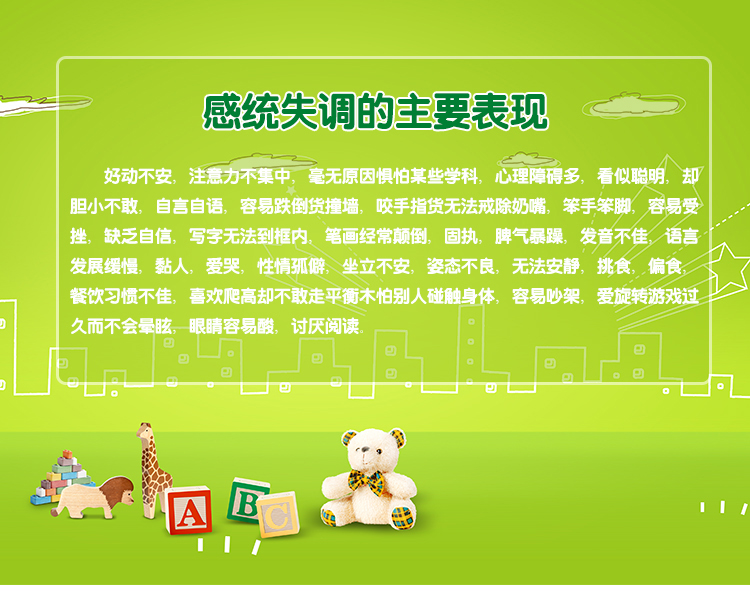 感统失调的主要表现

好动不安，注意力不集中，毫无原因惧怕某些学科，心理障碍多，看似聪明，却胆小不敢，自言自语，容易跌倒货撞墙，咬手指货无法戒除奶嘴，笨手笨脚，容易受挫，缺乏自信，写字无法到框内，笔画经常颠倒，固执，脾气暴躁，发音不佳，语言发展缓慢，黏人，爱哭，性情孤僻，坐立不安，姿态不良，无法安静，挑食，偏食，餐饮习惯不佳，喜欢爬高却不敢走平衡木怕别人碰触身体，容易吵架，爱旋转游戏过久而不会晕眩，眼睛容易酸，讨厌阅读。

A B C